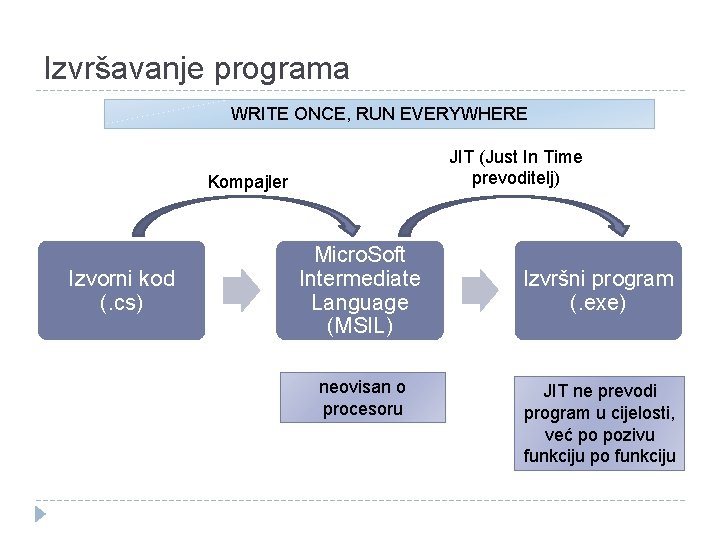 Izvršavanje programa

WRITE ONCE, RUN EVERYWHERE

Kompajler

JIT (Just In Time prevoditelj)

Izvorni kod (.cs)

MicroSoft Intermediate Language (MSIL)

Izvršni program (.exe)

neovisan o procesoru

JIT ne prevodi program u cijelosti, već po pozivu funkciju po funkciju